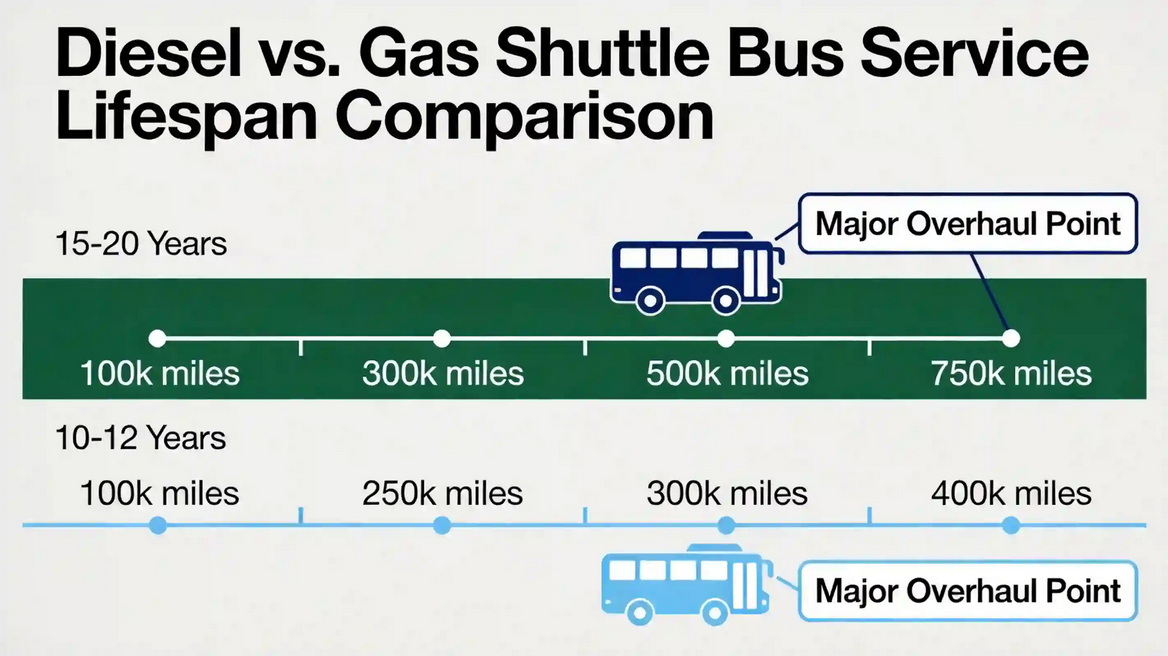 Diesel vs. Gas Shuttle Bus Service Lifespan Comparison

15-20 Years

Major Overhaul Point

100k miles
300k miles
500k miles
750k miles

10-12 Years

100k miles
250k miles
300k miles
400k miles

Major Overhaul Point